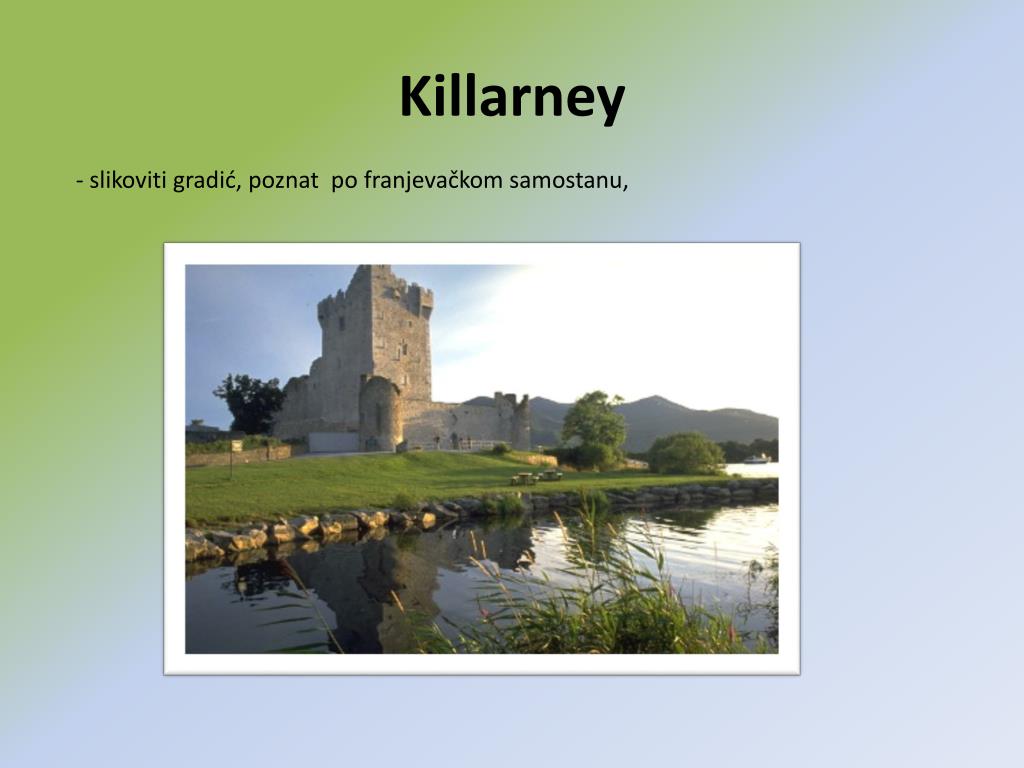 Killarney

- slikoviti gradić, poznat po franjevačkom samostanu,